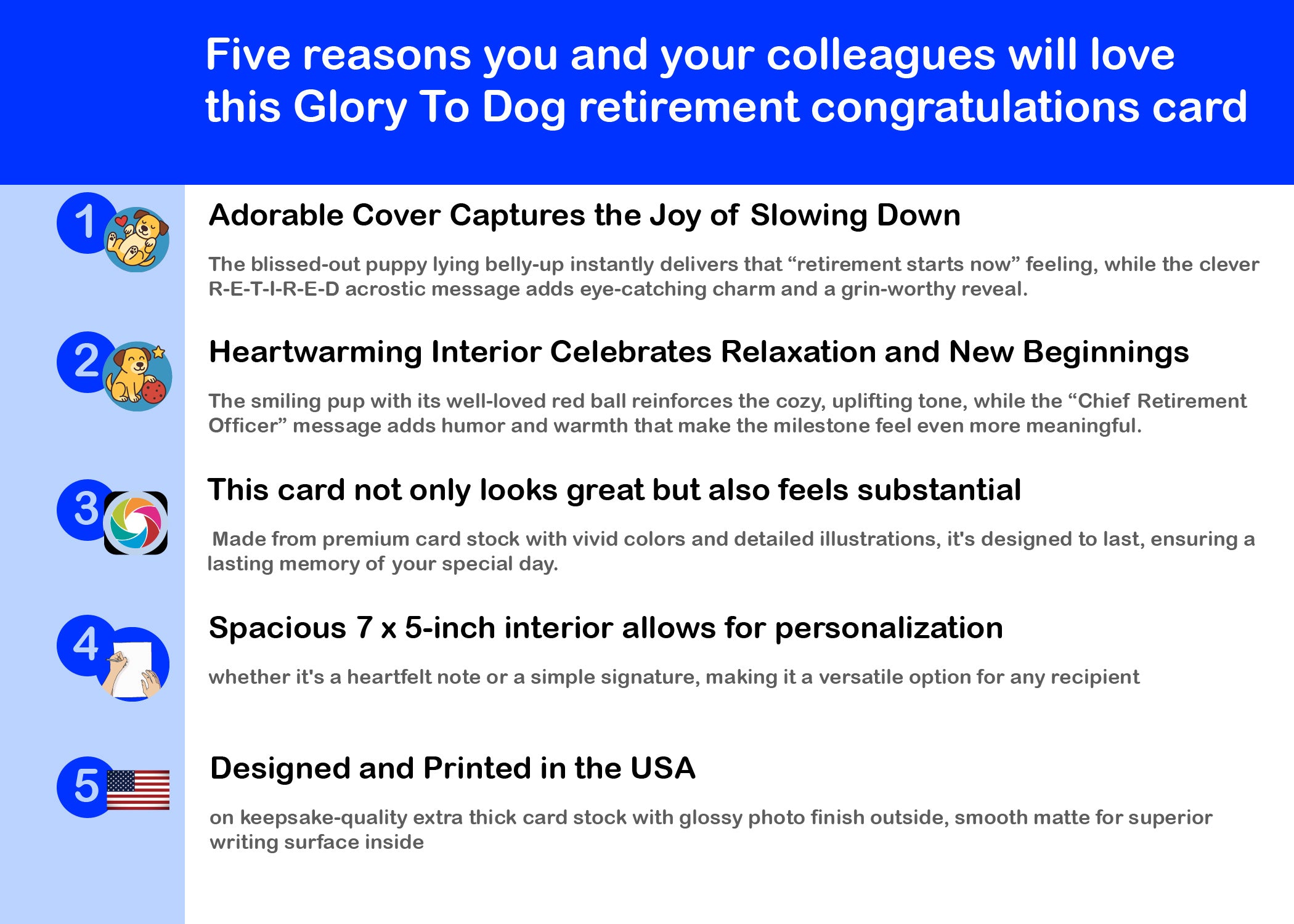 Five reasons you and your colleagues will love this Glory To Dog retirement congratulations card

1

Adorable Cover Captures the Joy of Slowing Down

The blissed-out puppy lying belly-up instantly delivers that “retirement starts now” feeling, while the clever R-E-T-I-R-E-D acrostic message adds eye-catching charm and a grin-worthy reveal.

2

Heartwarming Interior Celebrates Relaxation and New Beginnings

The smiling pup with its well-loved red ball reinforces the cozy, uplifting tone, while the “Chief Retirement Officer” message adds humor and warmth that make the milestone feel even more meaningful.

3

This card not only looks great but also feels substantial

Made from premium card stock with vivid colors and detailed illustrations, it's designed to last, ensuring a lasting memory of your special day.

4

Spacious 7 x 5-inch interior allows for personalization

whether it's a heartfelt note or a simple signature, making it a versatile option for any recipient

5

Designed and Printed in the USA

on keepsake-quality extra thick card stock with glossy photo finish outside, smooth matte for superior writing surface inside